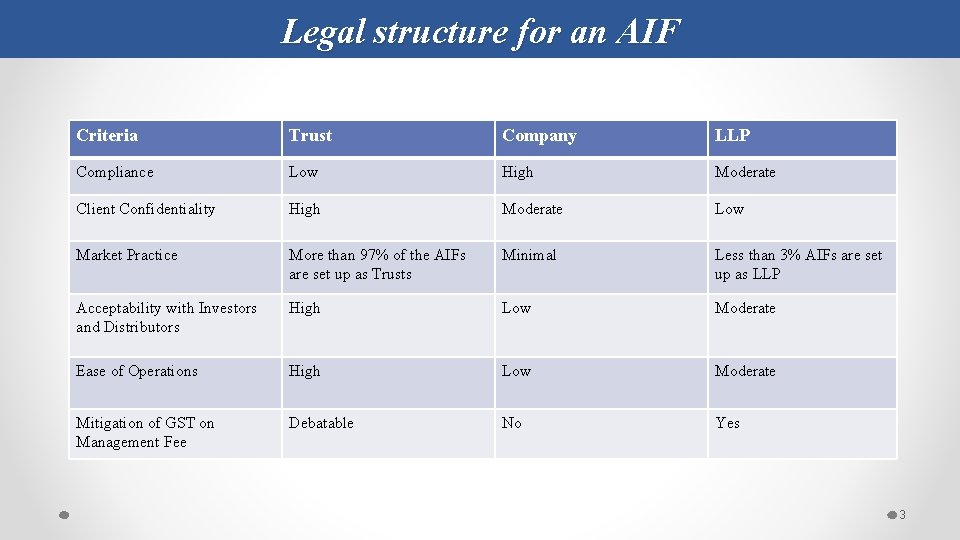 Legal structure for an AIF

| Criteria | Trust | Company | LLP |
|---|---|---|---|
| Compliance | Low | High | Moderate |
| Client Confidentiality | High | Moderate | Low |
| Market Practice | More than 97% of the AIFs are set up as Trusts | Minimal | Less than 3% AIFs are set up as LLP |
| Acceptability with Investors and Distributors | High | Low | Moderate |
| Ease of Operations | High | Low | Moderate |
| Mitigation of GST on Management Fee | Debatable | No | Yes |

3